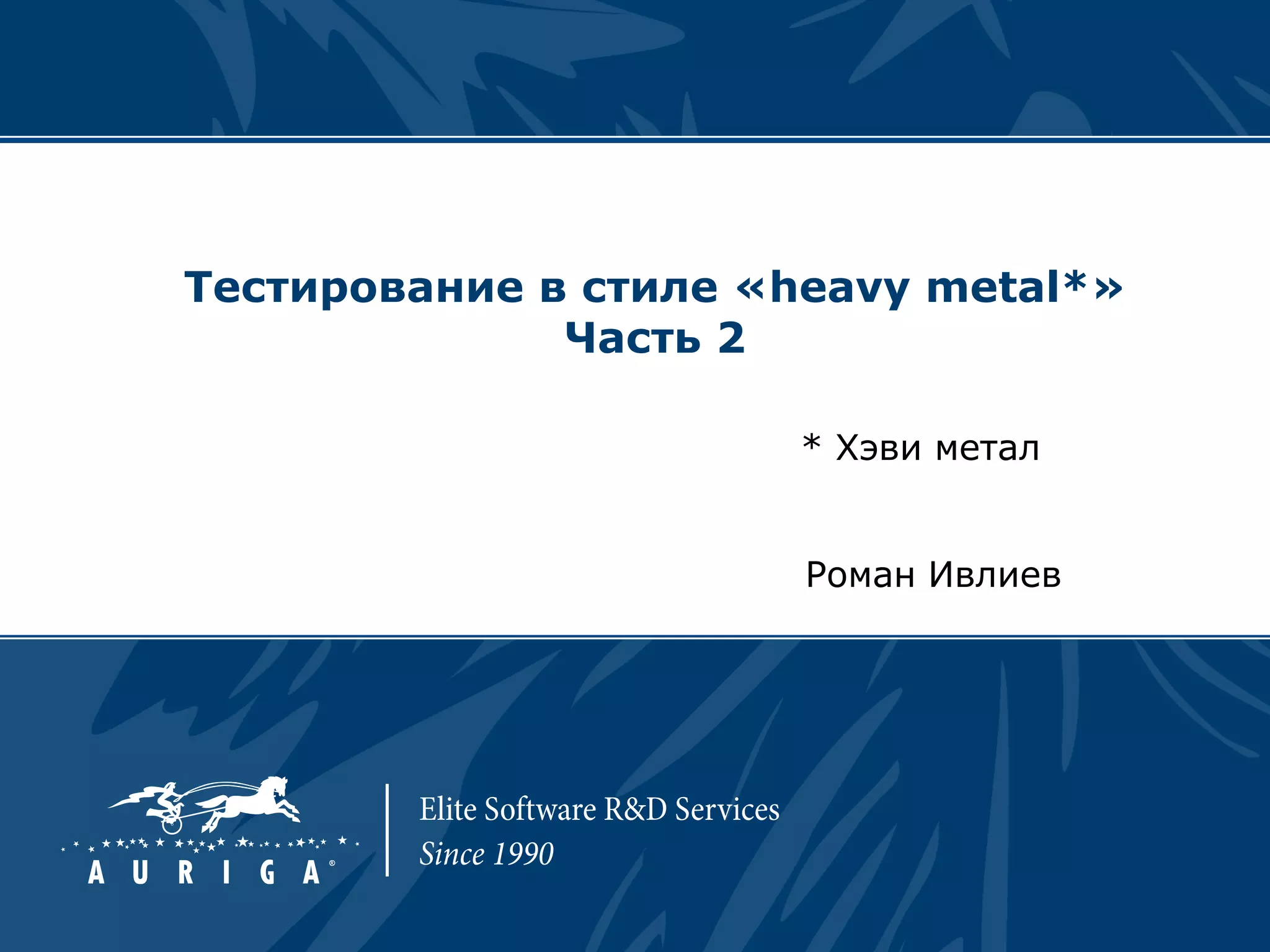 Тестирование в стиле «heavy metal*»
Часть 2

* Хэви метал

Роман Ивлиев

AURIGA®

Elite Software R&D Services
Since 1990